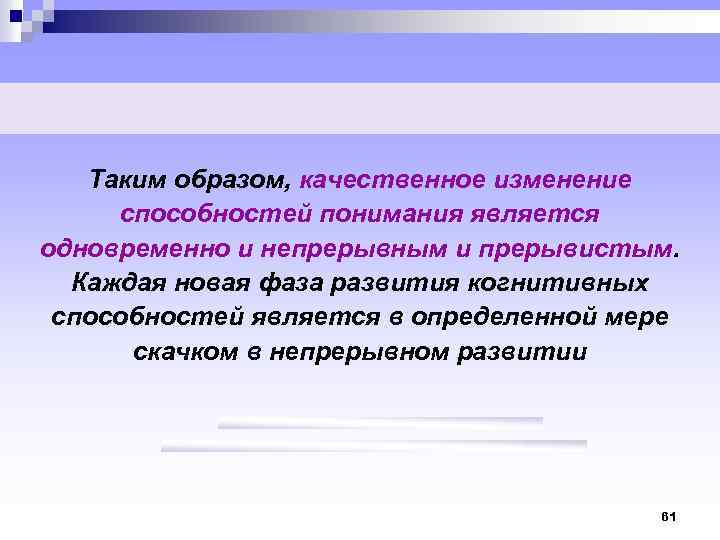 Таким образом, качественное изменение способностей понимания является одновременно и непрерывным и прерывистым. Каждая новая фаза развития когнитивных способностей является в определенной мере скачком в непрерывном развитии

61